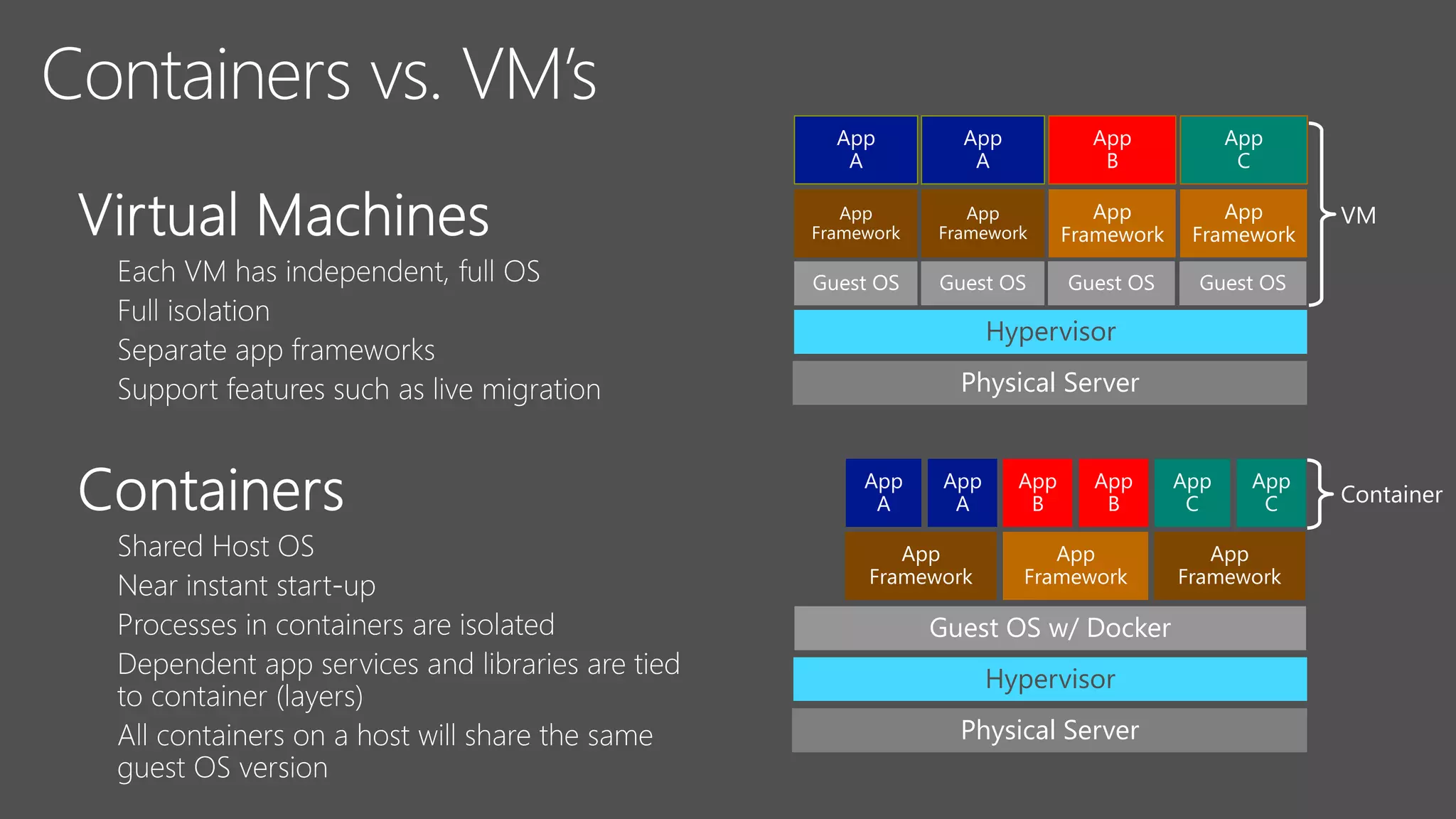 Containers vs. VM's

Virtual Machines

Each VM has independent, full OS

Full isolation

Separate app frameworks

Support features such as live migration

Containers

Shared Host OS

Near instant start-up

Processes in containers are isolated

Dependent app services and libraries are tied to container (layers)

All containers on a host will share the same guest OS version

App A
App A
App B
App C

App Framework
App Framework
App Framework
App Framework

Guest OS
Guest OS
Guest OS
Guest OS

VM

Hypervisor

Physical Server

App A
App A
App B
App B
App C
App C

Container

App Framework
App Framework
App Framework

Guest OS w/ Docker

Hypervisor

Physical Server